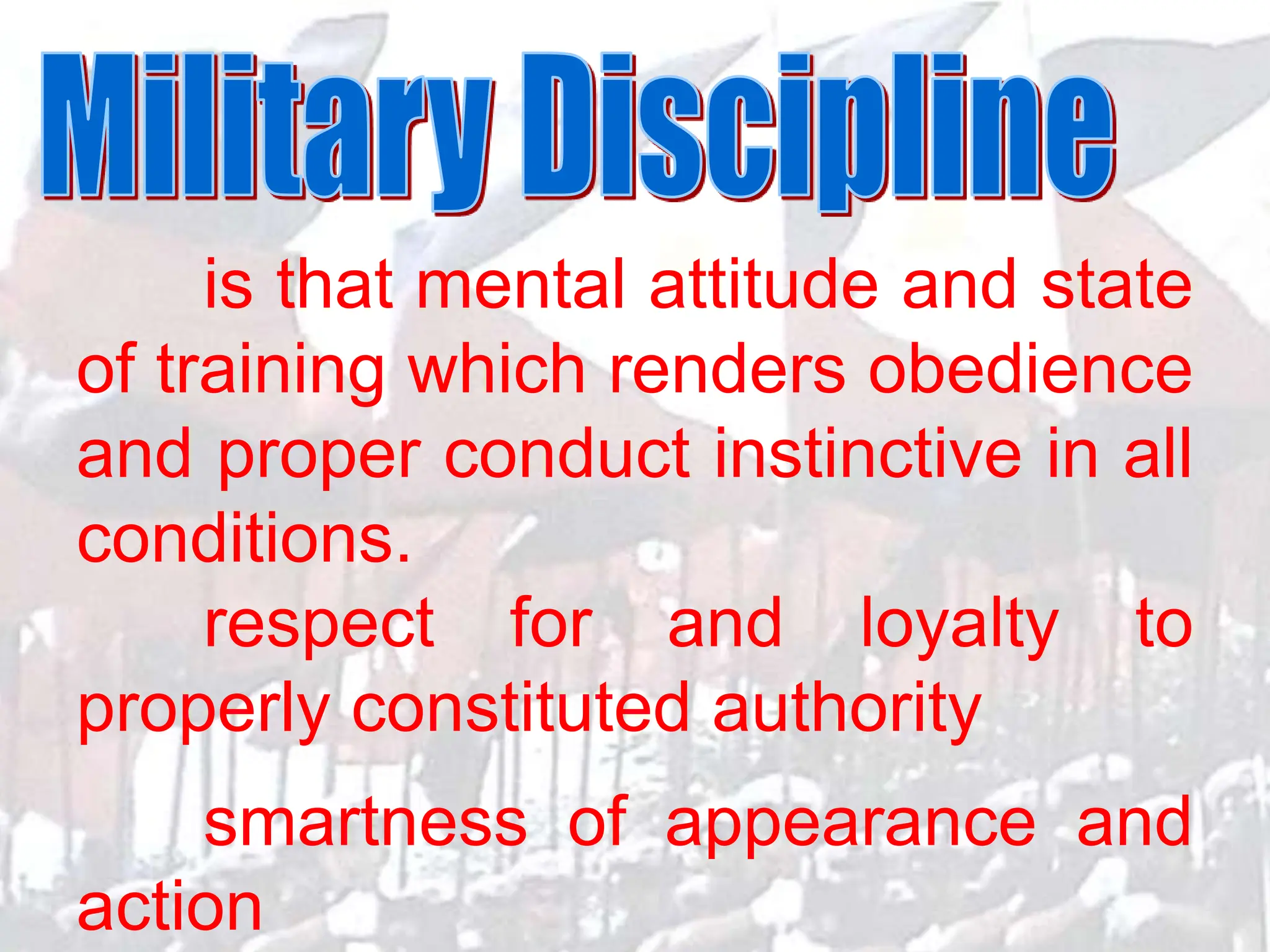 Military Discipline

is that mental attitude and state of training which renders obedience and proper conduct instinctive in all conditions.

respect for and loyalty to properly constituted authority

smartness of appearance and action